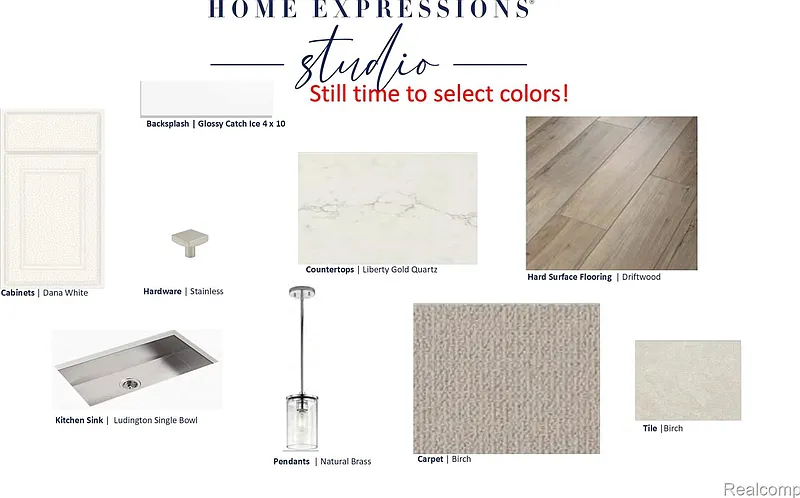 HOME EXPRESSIONS®

studio

Still time to select colors!

Backsplash | Glossy Catch Ice 4 x 10

Cabinets | Dana White

Hardware | Stainless

Countertops | Liberty Gold Quartz

Hard Surface Flooring | Driftwood

Kitchen Sink | Ludington Single Bowl

Pendants | Natural Brass

Carpet | Birch

Tile |Birch

Realcomp